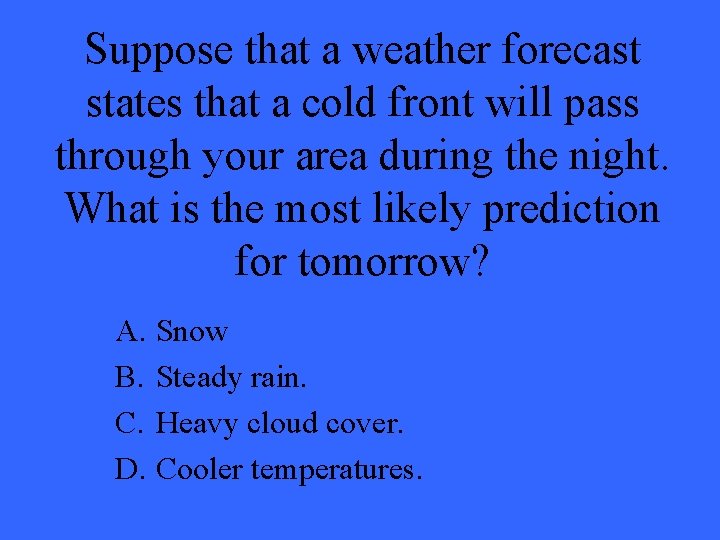 Suppose that a weather forecast states that a cold front will pass through your area during the night. What is the most likely prediction for tomorrow?

A. Snow
B. Steady rain.
C. Heavy cloud cover.
D. Cooler temperatures.